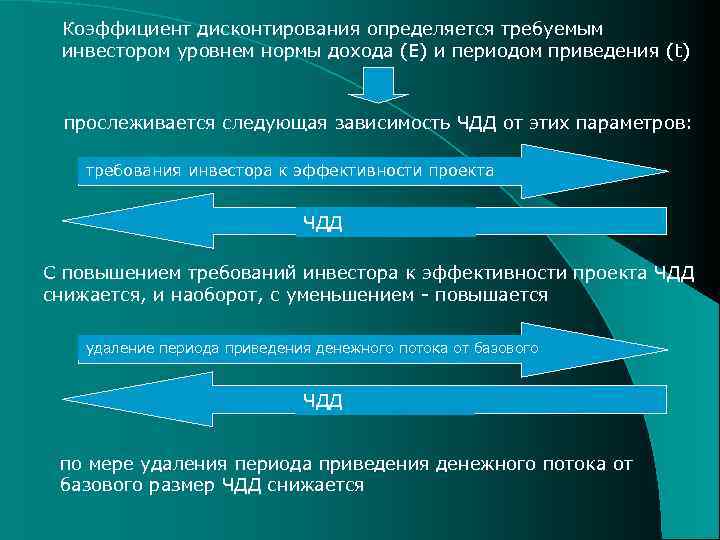 Коэффициент дисконтирования определяется требуемым инвестором уровнем нормы дохода (Е) и периодом приведения (t)

прослеживается следующая зависимость ЧДД от этих параметров:

требования инвестора к эффективности проекта

ЧДД

С повышением требований инвестора к эффективности проекта ЧДД снижается, и наоборот, с уменьшением - повышается

удаление периода приведения денежного потока от базового

ЧДД

по мере удаления периода приведения денежного потока от базового размер ЧДД снижается